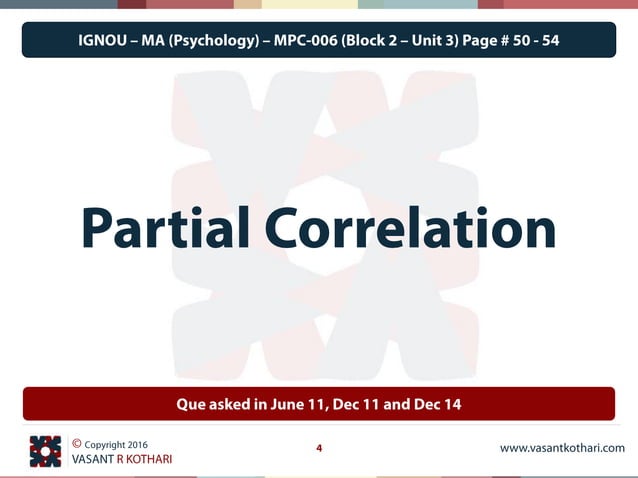 IGNOU – MA (Psychology) – MPC-006 (Block 2 – Unit 3) Page # 50 - 54

Partial Correlation

Que asked in June 11, Dec 11 and Dec 14

© Copyright 2016
VASANT R KOTHARI

4

www.vasantkothari.com